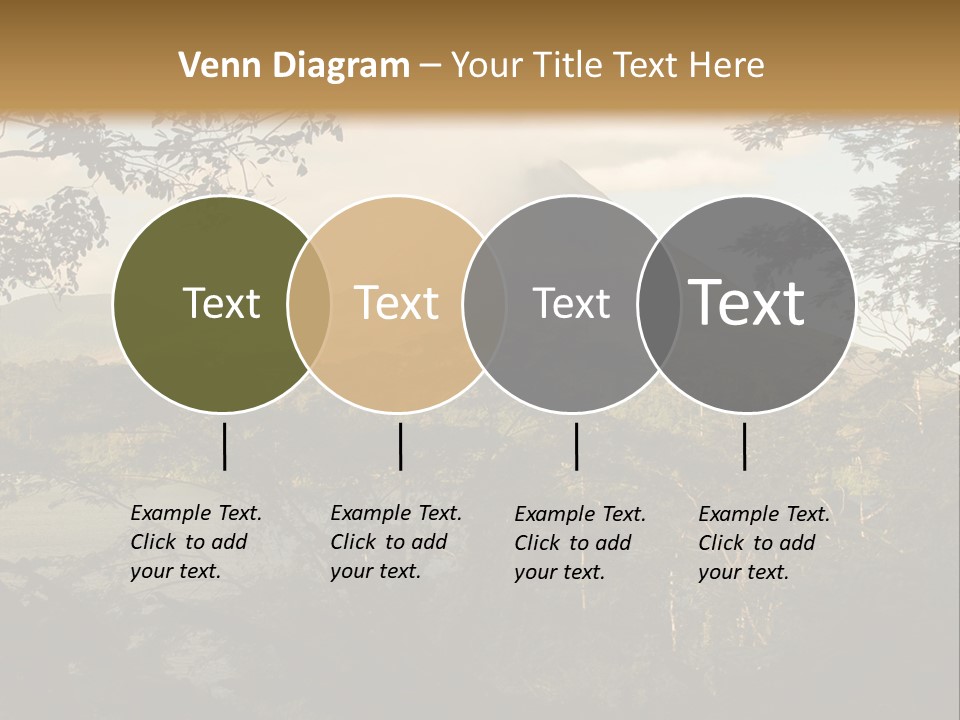 Venn Diagram – Your Title Text Here

Text

Text

Text

Text

Example Text. Click to add your text.

Example Text. Click to add your text.

Example Text. Click to add your text.

Example Text. Click to add your text.